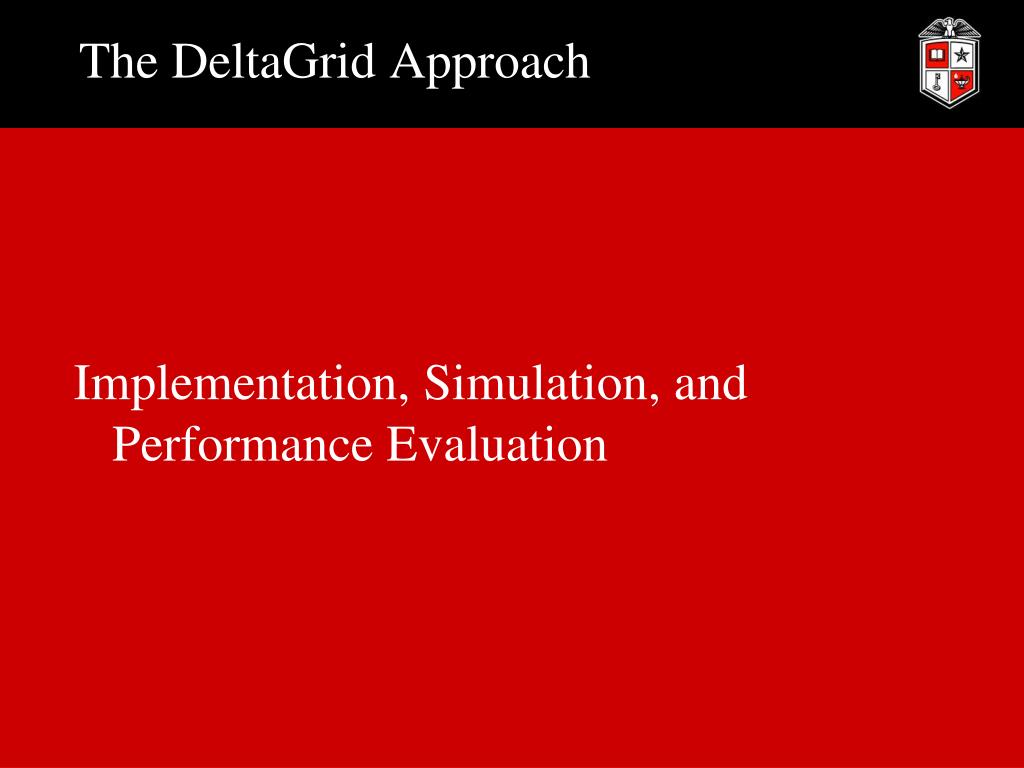 The DeltaGrid Approach

Implementation, Simulation, and Performance Evaluation